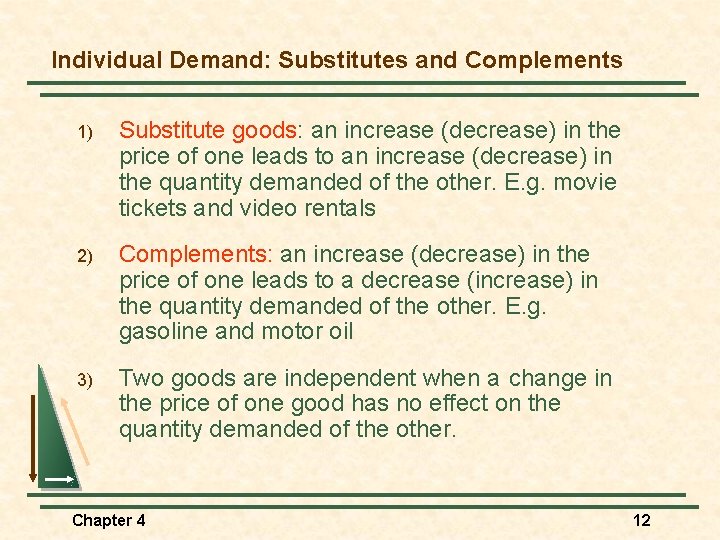 Individual Demand: Substitutes and Complements

1) Substitute goods: an increase (decrease) in the price of one leads to an increase (decrease) in the quantity demanded of the other. E.g. movie tickets and video rentals

2) Complements: an increase (decrease) in the price of one leads to a decrease (increase) in the quantity demanded of the other. E.g. gasoline and motor oil

3) Two goods are independent when a change in the price of one good has no effect on the quantity demanded of the other.

Chapter 4

12